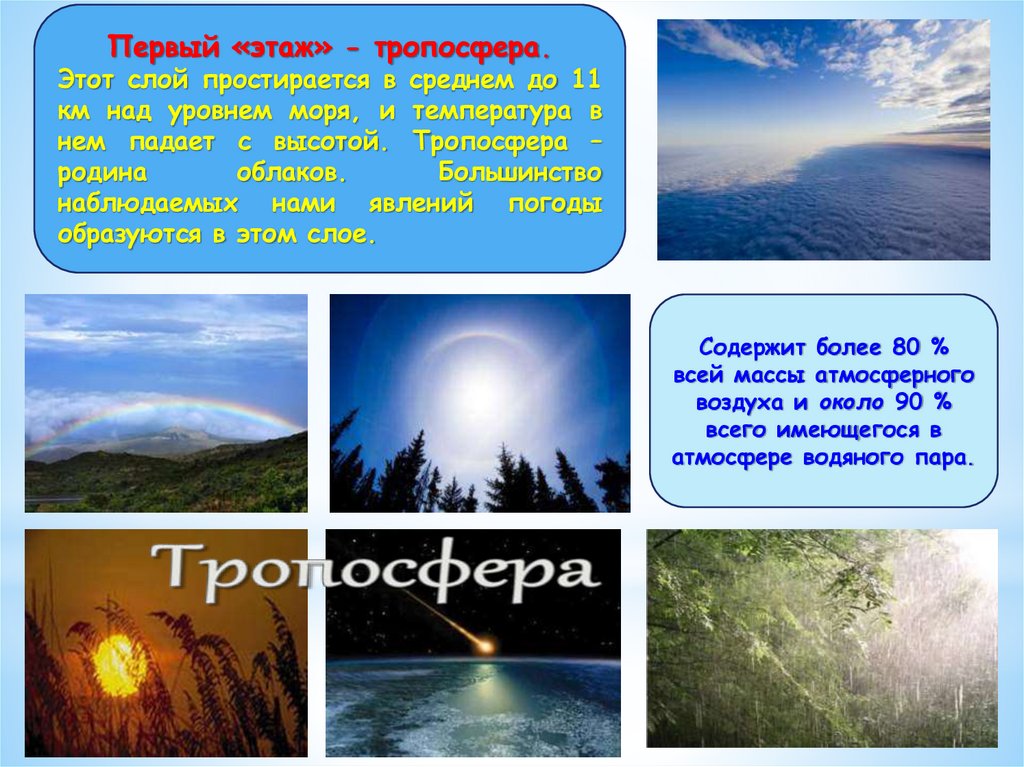 Первый «этаж» - тропосфера.
Этот слой простирается в среднем до 11 км над уровнем моря, и температура в нем падает с высотой. Тропосфера – родина облаков. Большинство наблюдаемых нами явлений погоды образуются в этом слое.

Содержит более 80 % всей массы атмосферного воздуха и около 90 % всего имеющегося в атмосфере водяного пара.

Тропосфера